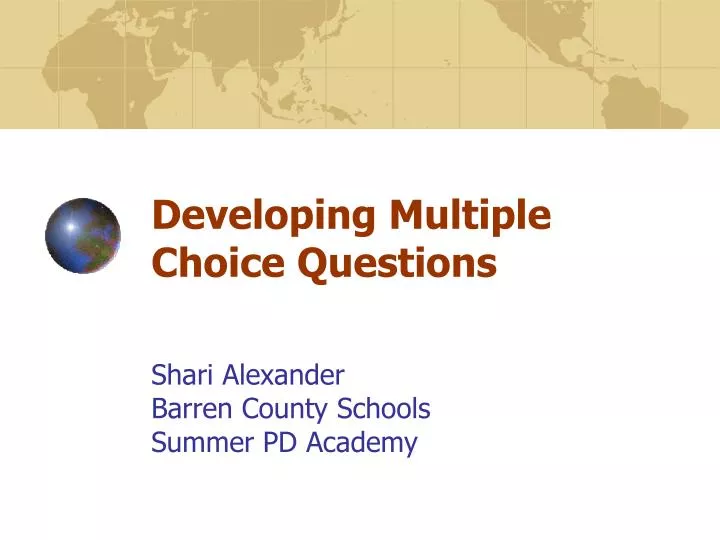 Developing Multiple Choice Questions

Shari Alexander
Barren County Schools
Summer PD Academy